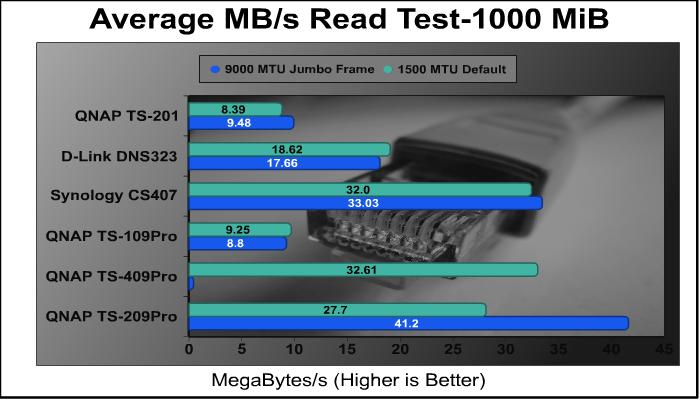 Average MB/s Read Test-1000 MiB

9000 MTU Jumbo Frame 1500 MTU Default

QNAP TS-201
8.39
9.48

D-Link DNS323
18.62
17.66

Synology CS407
32.0
33.03

QNAP TS-109Pro
9.25
8.8

QNAP TS-409Pro
32.61

QNAP TS-209Pro
27.7
41.2

0 5 10 15 20 25 30 35 40 45

MegaBytes/s (Higher is Better)